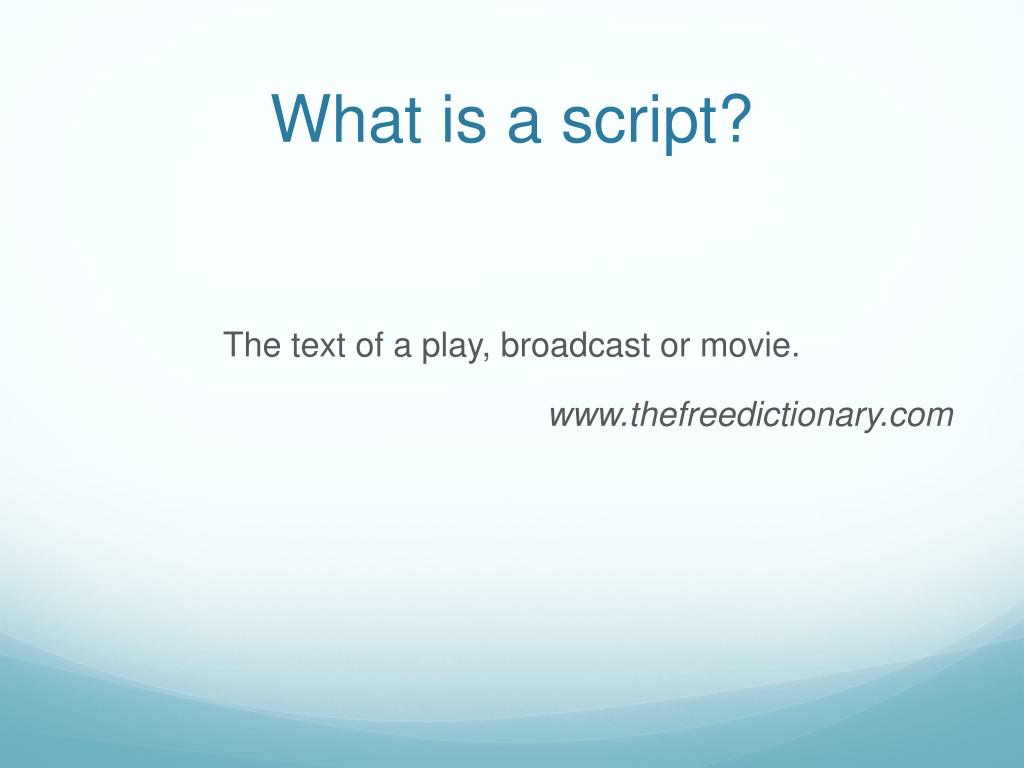 What is a script?

The text of a play, broadcast or movie.

www.thefreedictionary.com